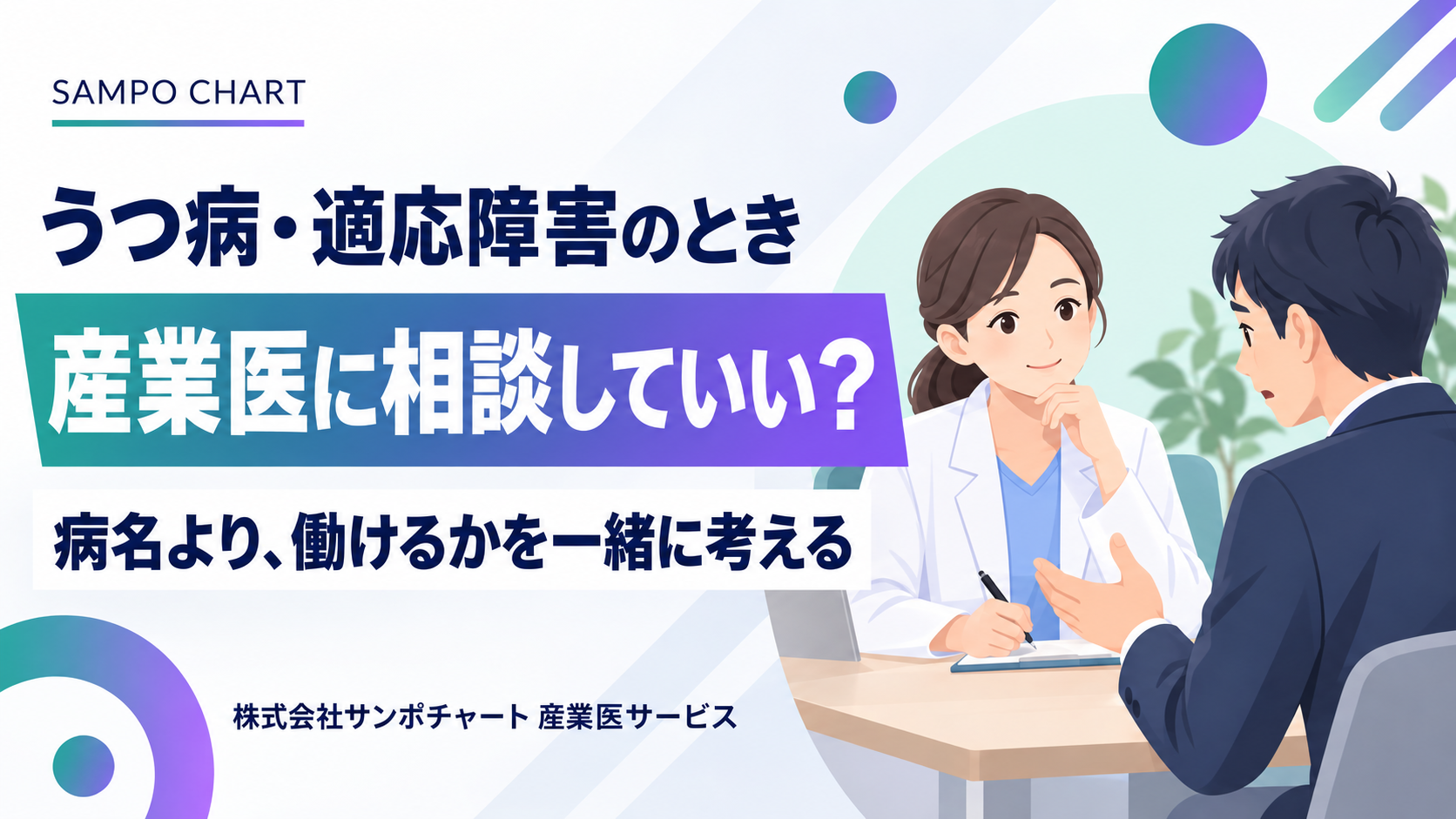 SAMPO CHART

うつ病・適応障害のとき

産業医に相談していい?

病名より、働けるかを一緒に考える

株式会社サンポチャート 産業医サービス